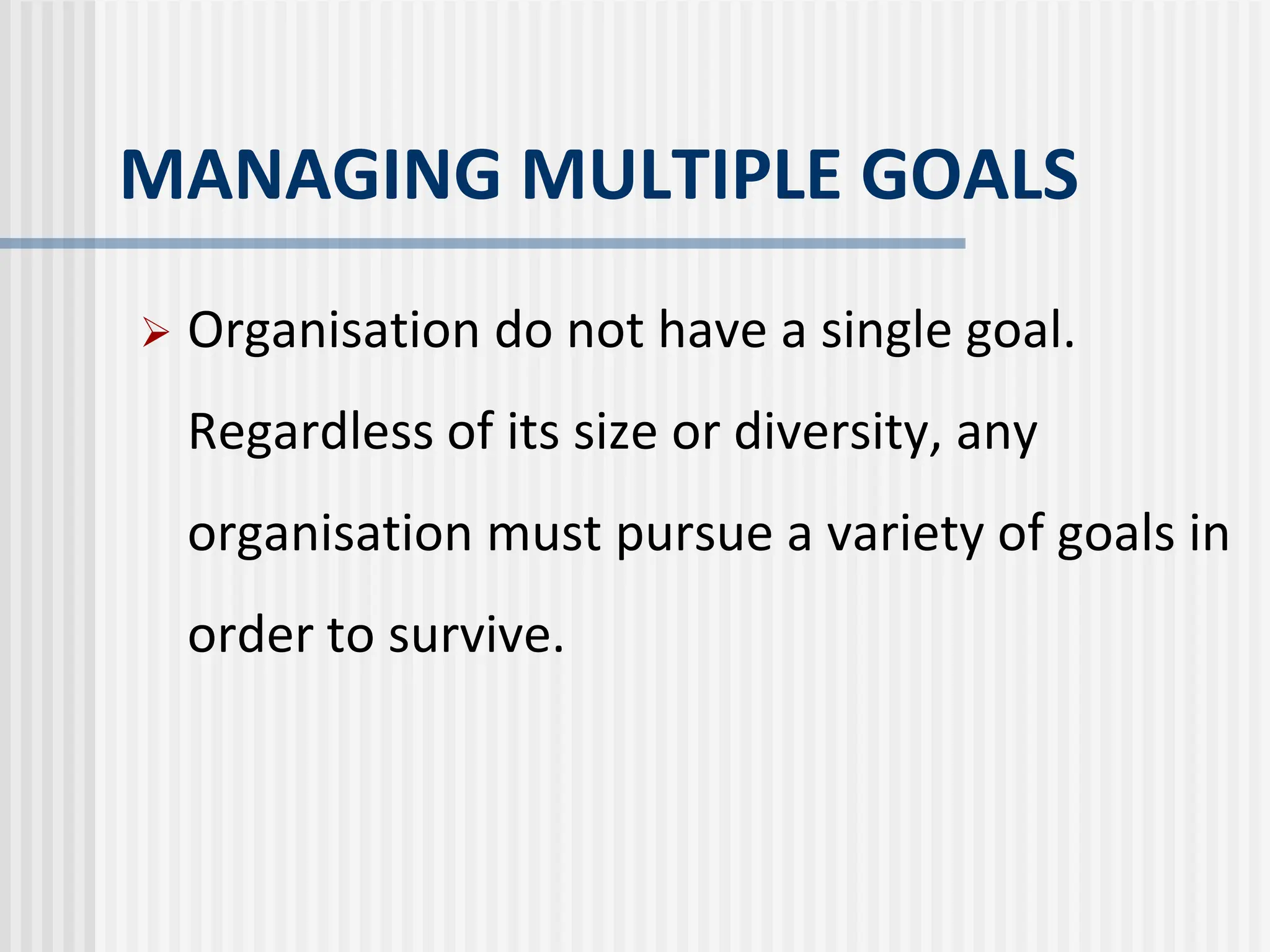 MANAGING MULTIPLE GOALS

➢ Organisation do not have a single goal. Regardless of its size or diversity, any organisation must pursue a variety of goals in order to survive.